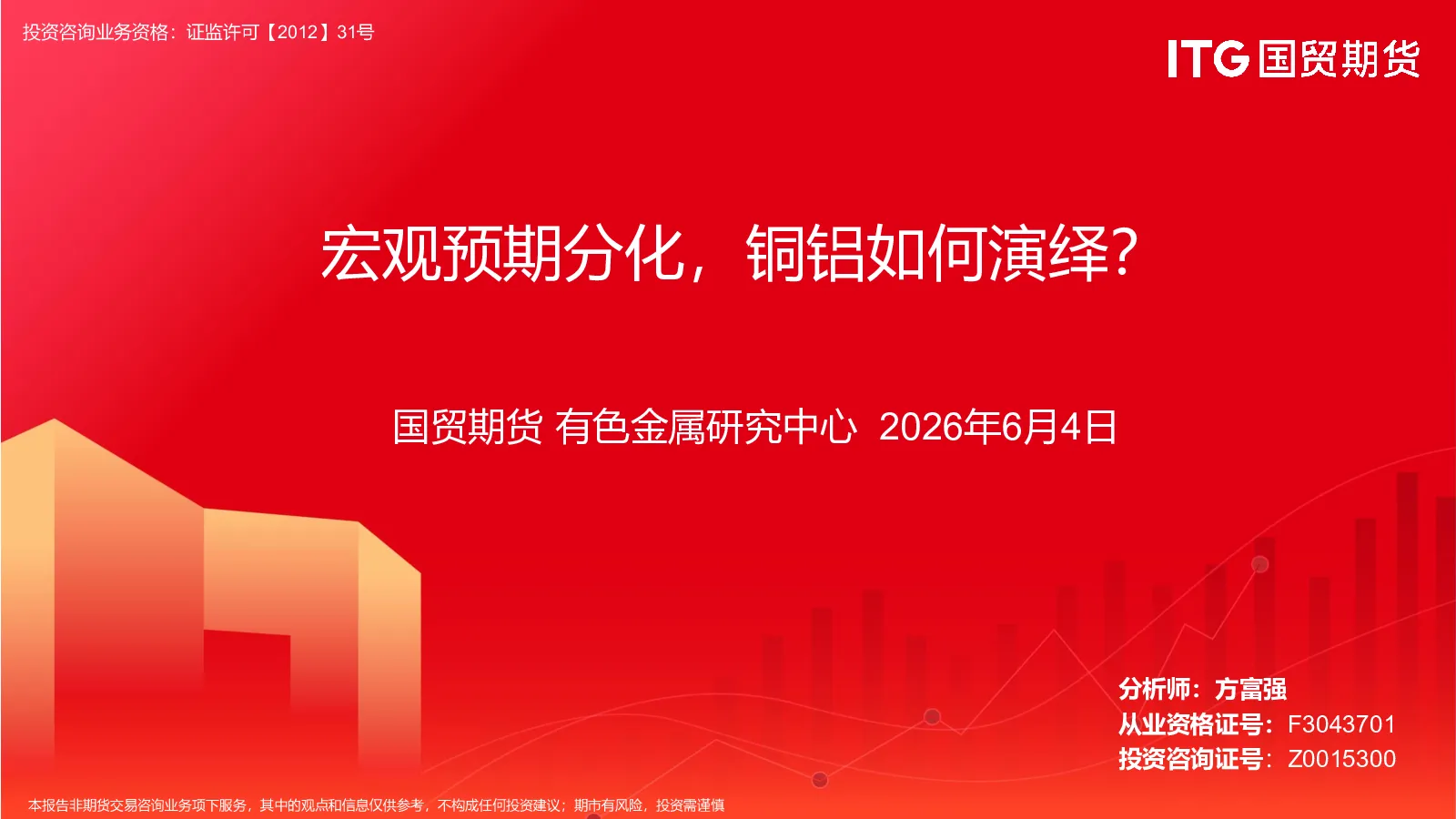 投资咨询业务资格：证监许可【2012】31号

ITG 国贸期货

宏观预期分化，铜铝如何演绎？

国贸期货 有色金属研究中心 2026年6月4日

分析师：方富强
从业资格证号：F3043701
投资咨询证号：Z0015300

本报告非期货交易咨询业务项下服务，其中的观点和信息仅供参考，不构成任何投资建议；期市有风险，投资需谨慎